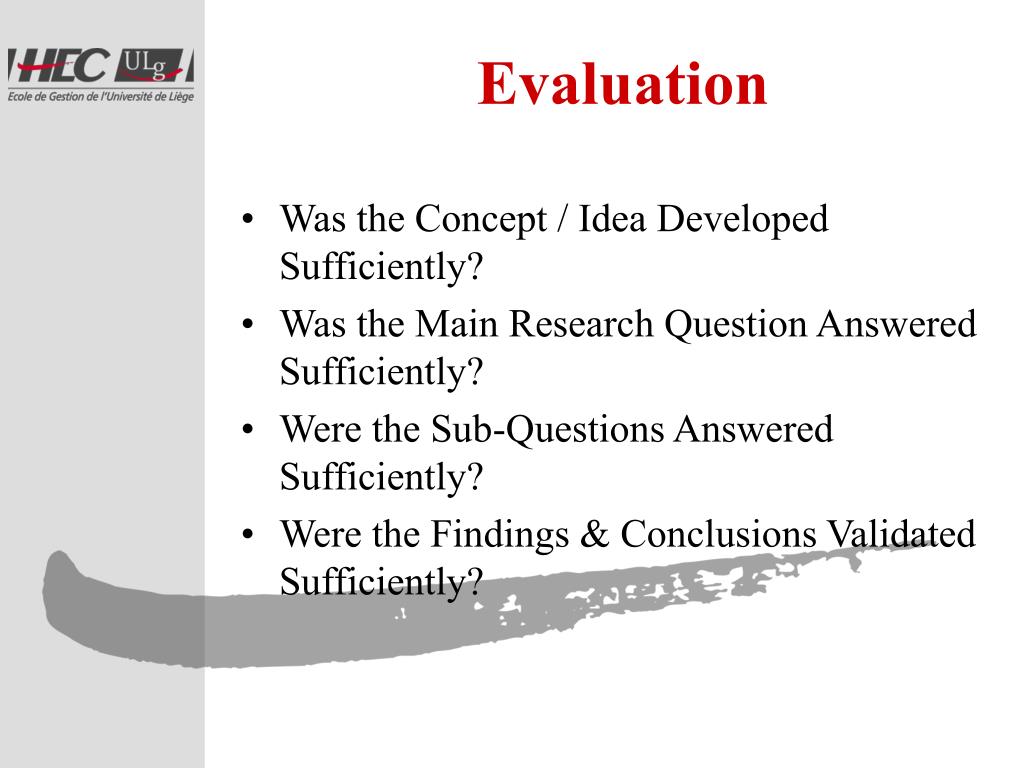 HEC ULg
Ecole de Gestion de l'Université de Liège

Evaluation

• Was the Concept / Idea Developed Sufficiently?
• Was the Main Research Question Answered Sufficiently?
• Were the Sub-Questions Answered Sufficiently?
• Were the Findings & Conclusions Validated Sufficiently?